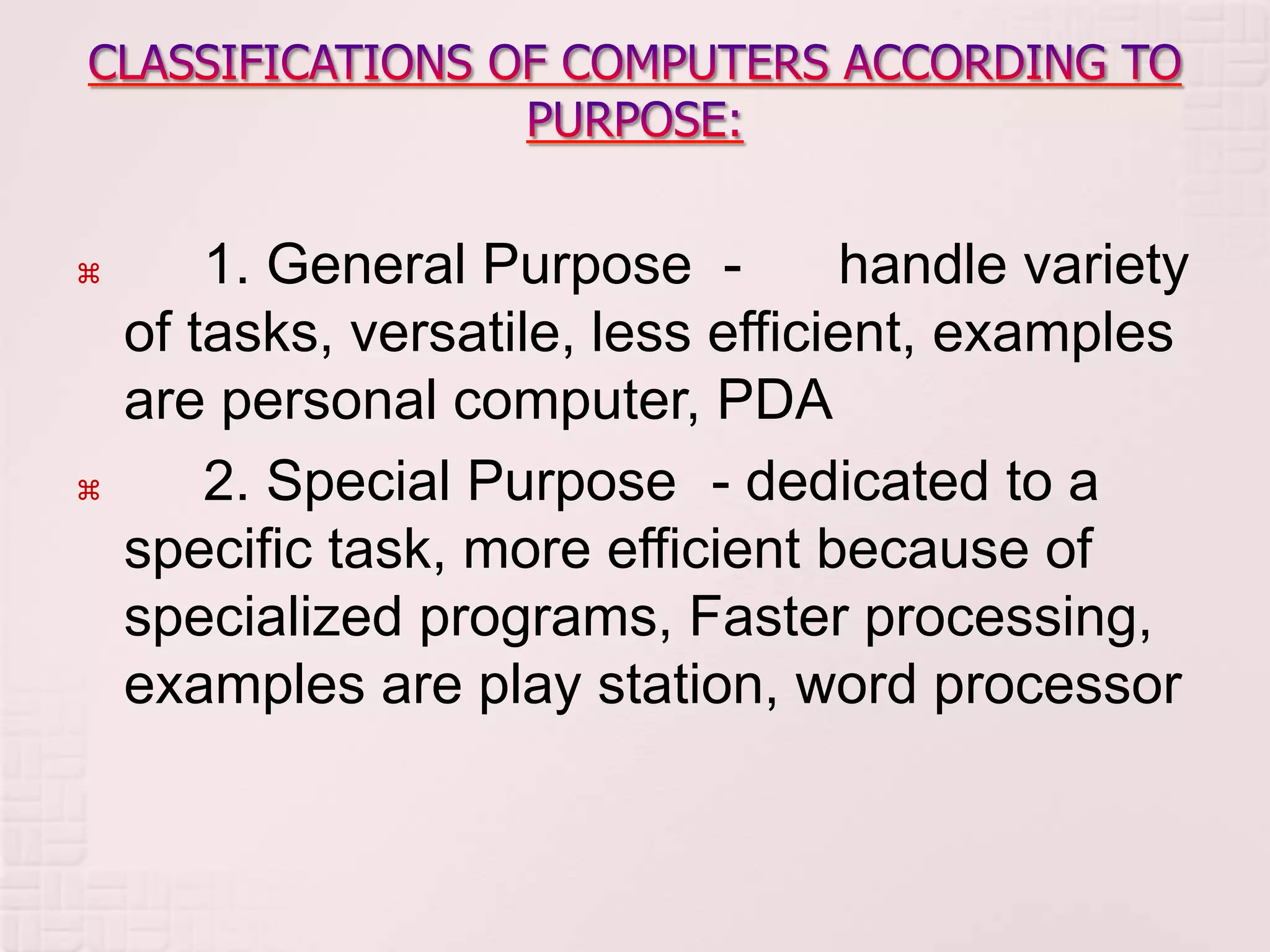 CLASSIFICATIONS OF COMPUTERS ACCORDING TO PURPOSE:

⌘ 1. General Purpose - handle variety of tasks, versatile, less efficient, examples are personal computer, PDA

⌘ 2. Special Purpose - dedicated to a specific task, more efficient because of specialized programs, Faster processing, examples are play station, word processor